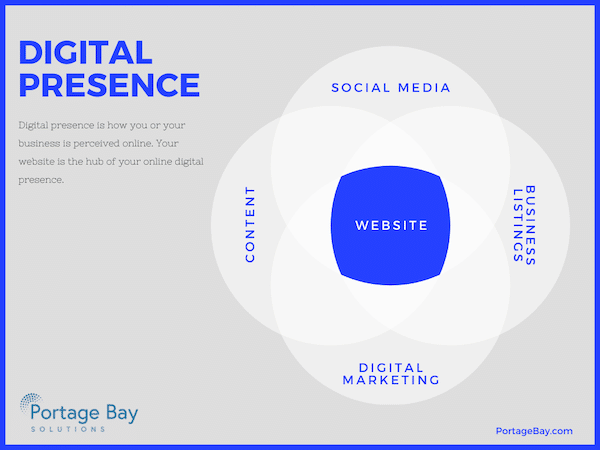 DIGITAL PRESENCE

Digital presence is how you or your business is perceived online. Your website is the hub of your online digital presence.

SOCIAL MEDIA

CONTENT

WEBSITE

BUSINESS LISTINGS

DIGITAL MARKETING

Portage Bay SOLUTIONS

PortageBay.com